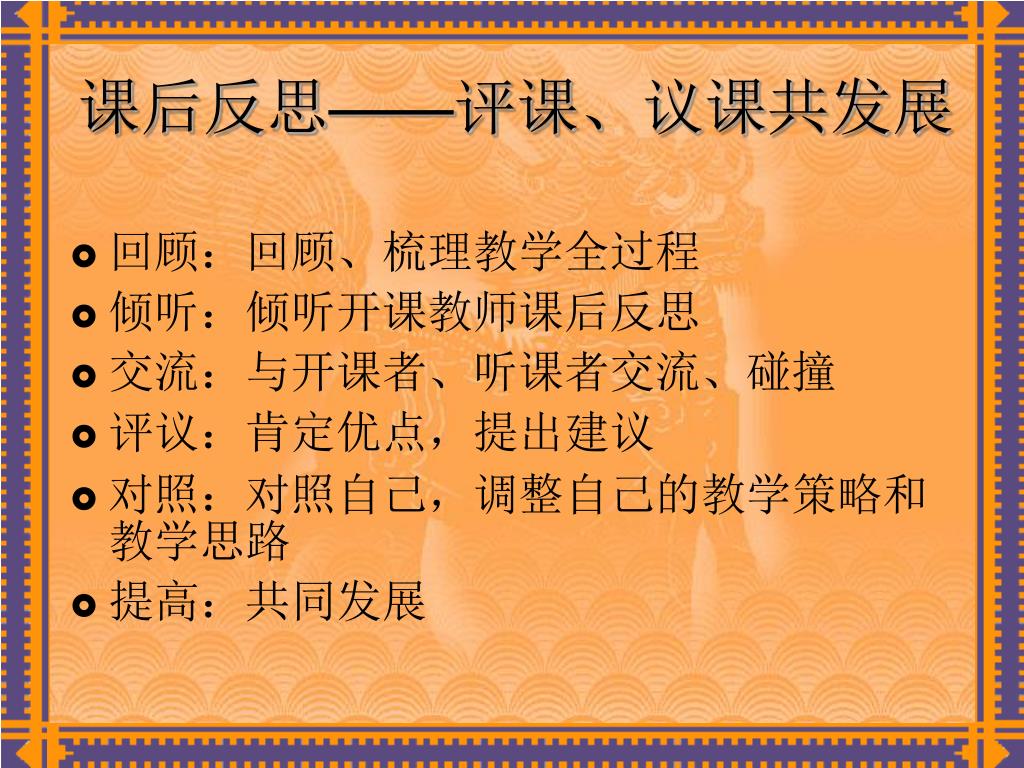 课后反思——评课、议课共发展

回顾：回顾、梳理教学全过程

倾听：倾听开课教师课后反思

交流：与开课者、听课者交流、碰撞

评议：肯定优点，提出建议

对照：对照自己，调整自己的教学策略和教学思路

提高：共同发展